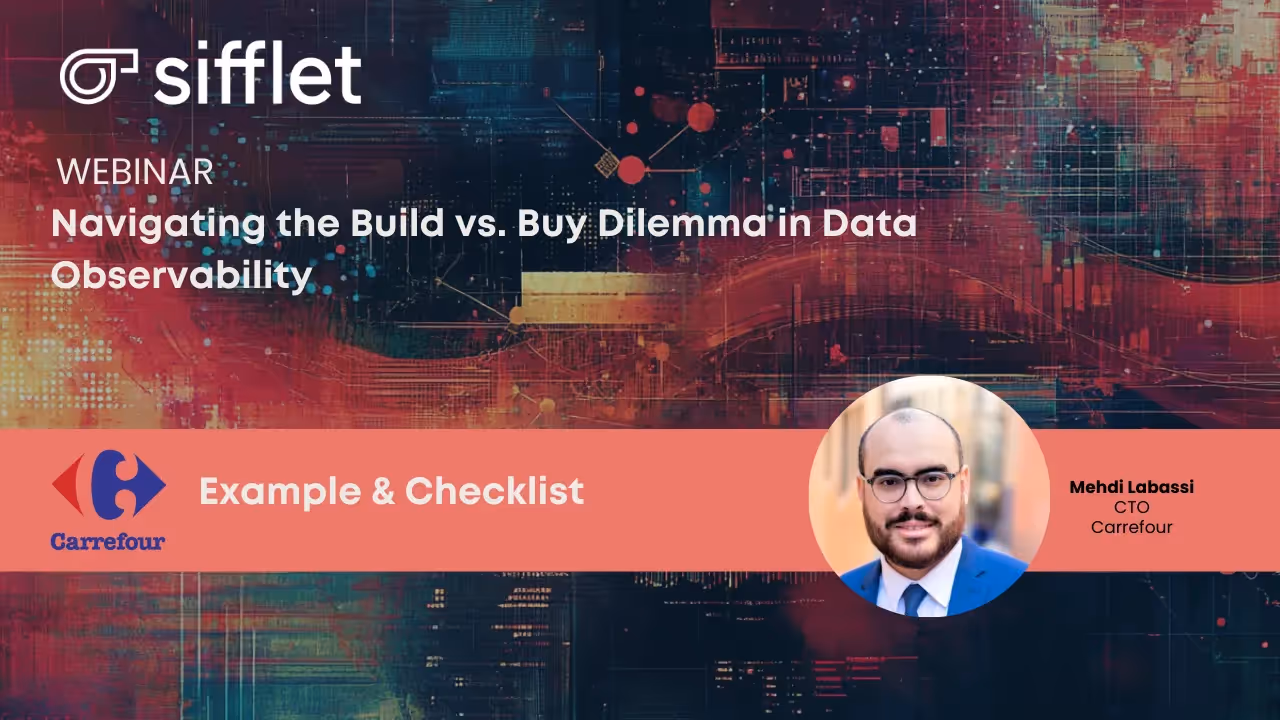 sifflet

WEBINAR
Navigating the Build vs. Buy Dilemma in Data Observability

Carrefour

Example & Checklist

Mehdi Labassi
CTO
Carrefour